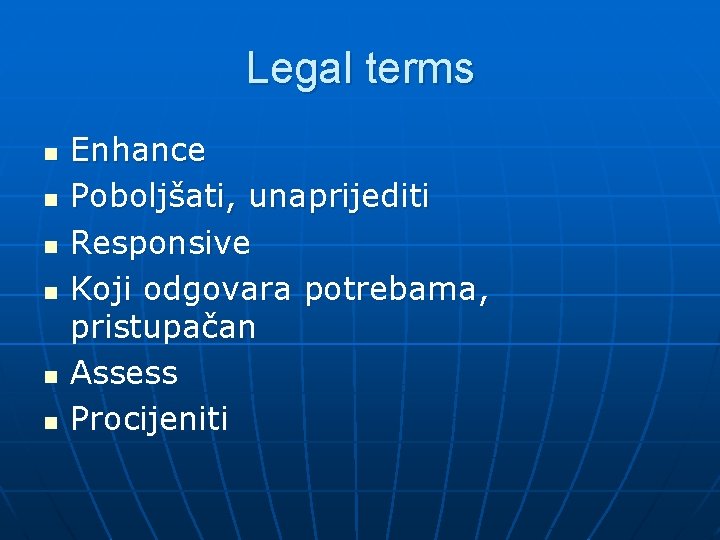 Legal terms

- Enhance
- Poboljšati, unaprijediti
- Responsive
- Koji odgovara potrebama, pristupačan
- Assess
- Procijeniti